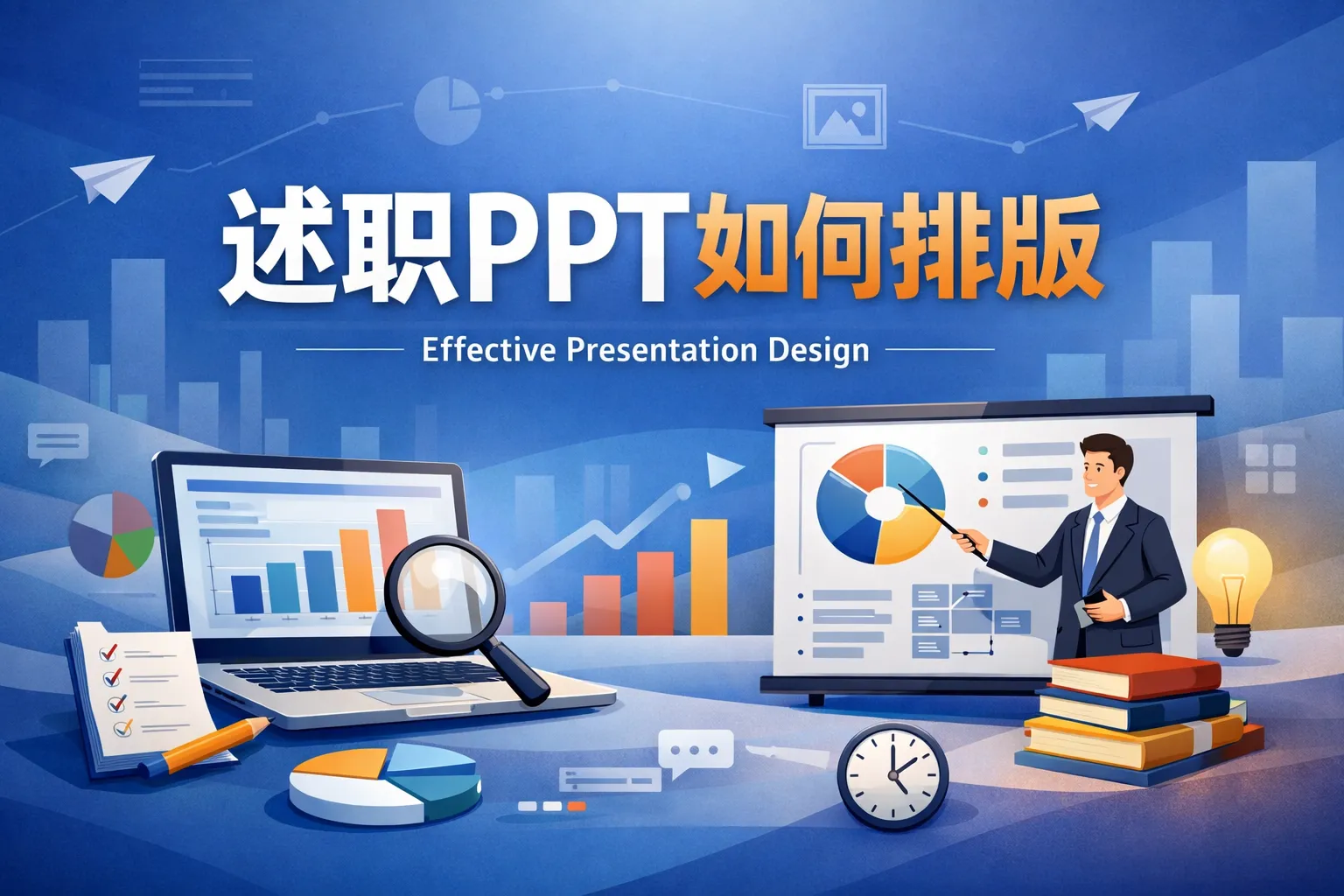 述职PPT如何排版

Effective Presentation Design